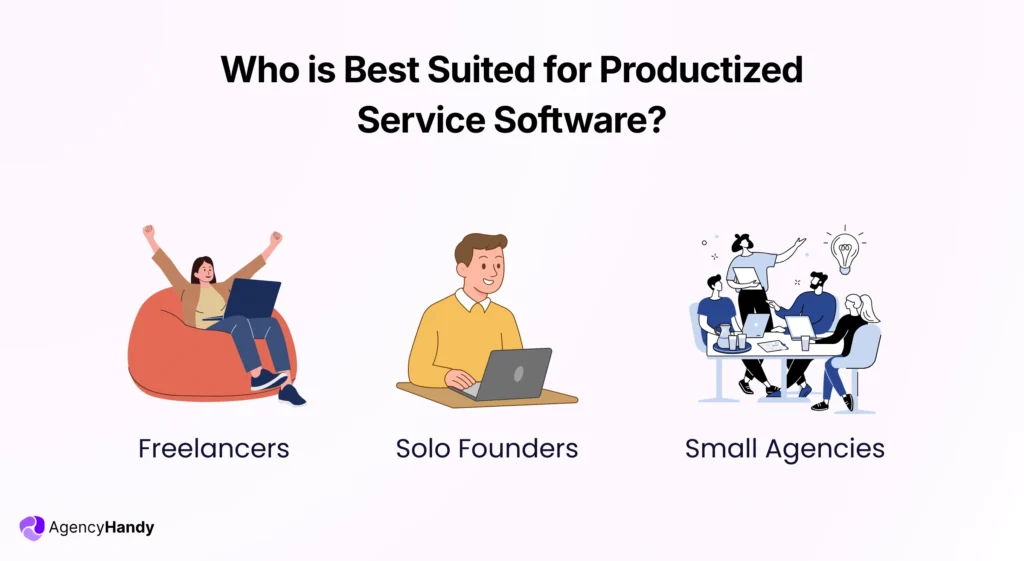 Who is Best Suited for Productized Service Software?

Freelancers

Solo Founders

Small Agencies

AgencyHandy